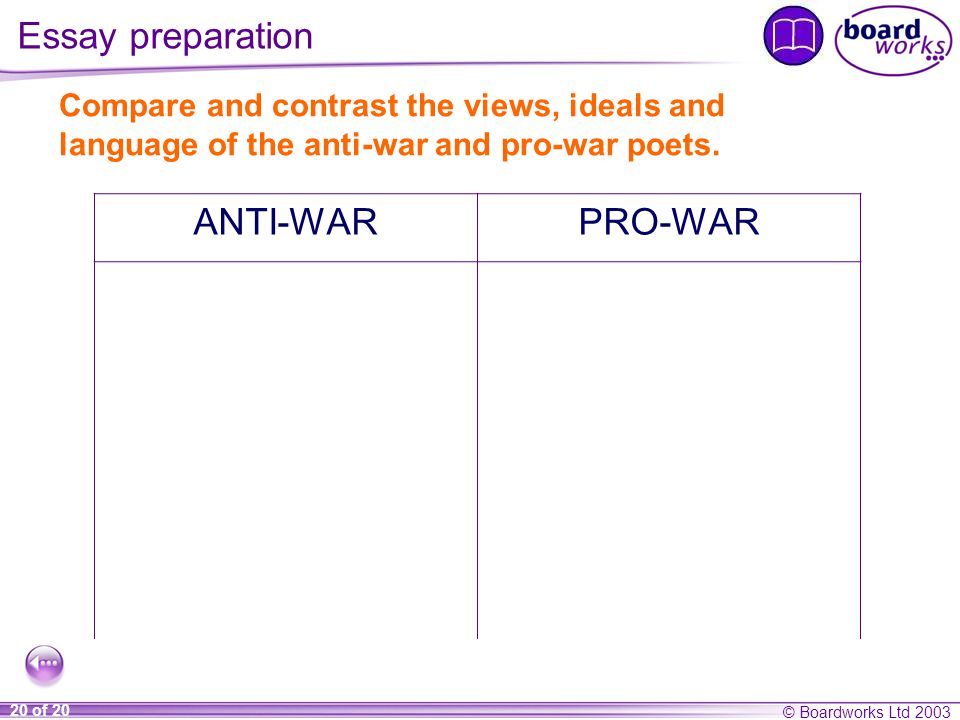 Essay preparation

board works

Compare and contrast the views, ideals and language of the anti-war and pro-war poets.

| ANTI-WAR | PRO-WAR |
|---|---|
| | |

20 of 20

© Boardworks Ltd 2003